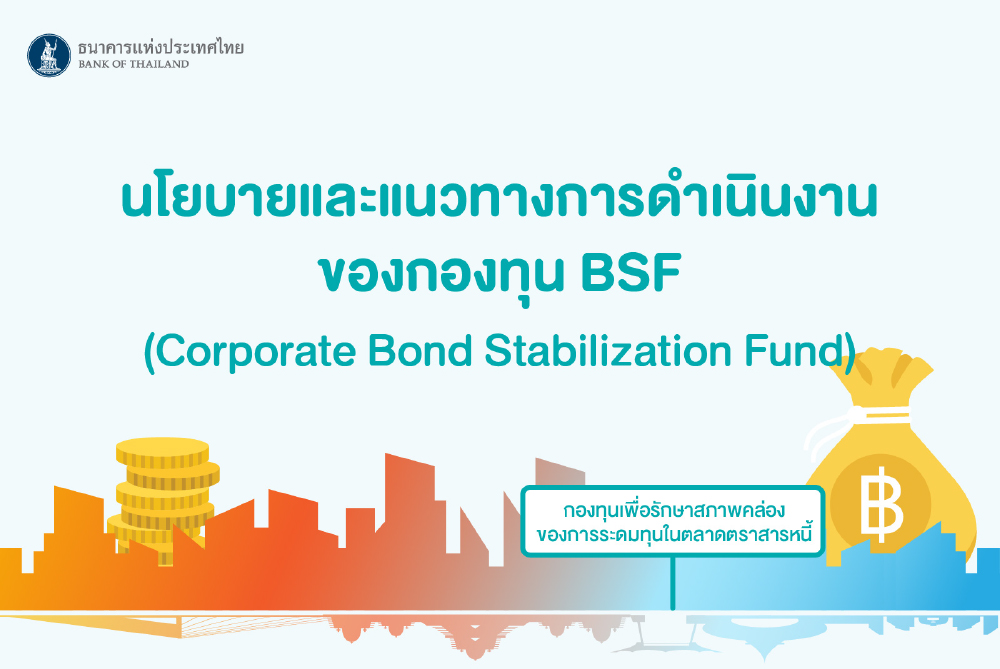 ธนาคารแห่งประเทศไทย
BANK OF THAILAND

นโยบายและแนวทางการดำเนินงาน
ของกองทุน BSF
(Corporate Bond Stabilization Fund)

กองทุนเพื่อรักษาสภาพคล่อง
ของการระดมทุนในตลาดตราสารหนี้

฿